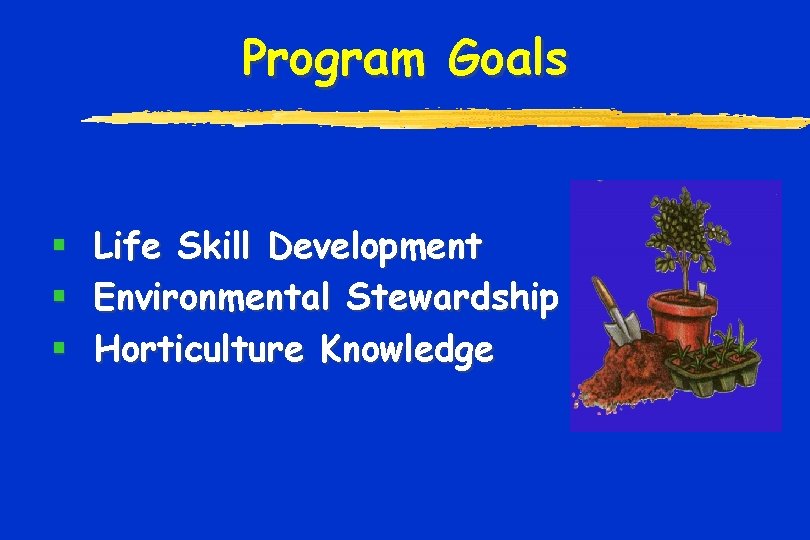 Program Goals

- Life Skill Development
- Environmental Stewardship
- Horticulture Knowledge